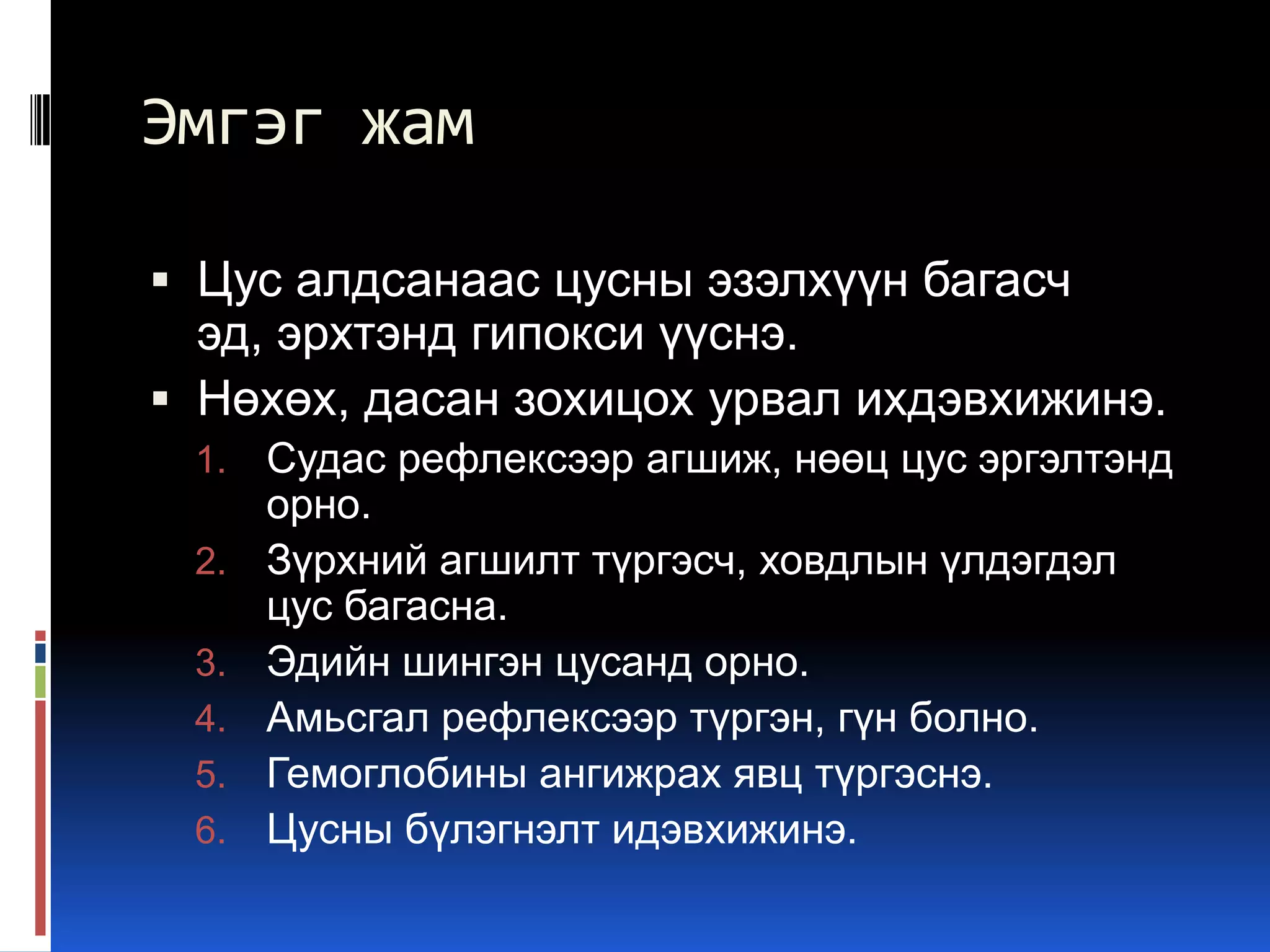 Эмгэг жам

▪ Цус алдсанаас цусны эзэлхүүн багасч эд, эрхтэнд гипокси үүснэ.
▪ Нөхөх, дасан зохицох урвал ихдэвхижинэ.
1. Судас рефлексээр агшиж, нөөц цус эргэлтэнд орно.
2. Зүрхний агшилт түргэсч, ховдлын үлдэгдэл цус багасна.
3. Эдийн шингэн цусанд орно.
4. Амьсгал рефлексээр түргэн, гүн болно.
5. Гемоглобины ангижрах явц түргэснэ.
6. Цусны бүлэгнэлт идэвхижинэ.